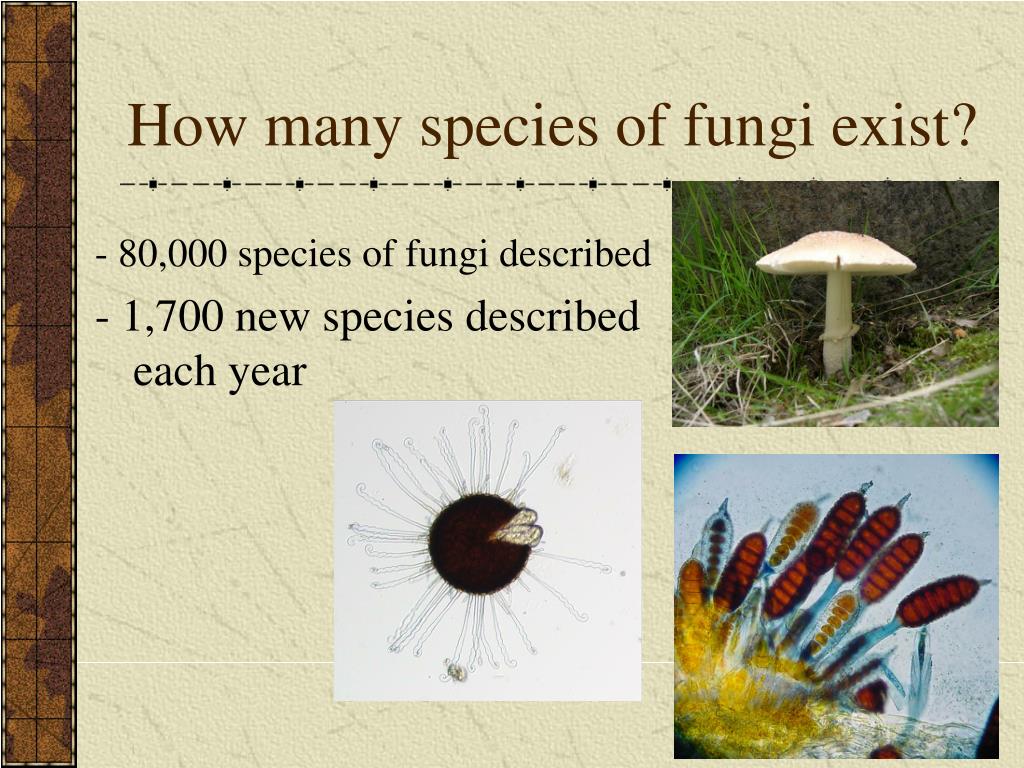 How many species of fungi exist?

- 80,000 species of fungi described

- 1,700 new species described each year